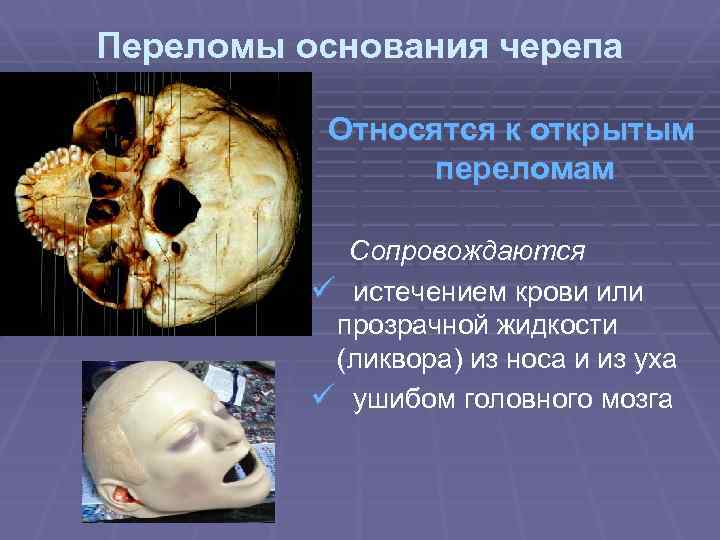 Переломы основания черепа

Относятся к открытым переломам

Сопровождаются

✓ истечением крови или прозрачной жидкости (ликвора) из носа и из уха

✓ ушибом головного мозга